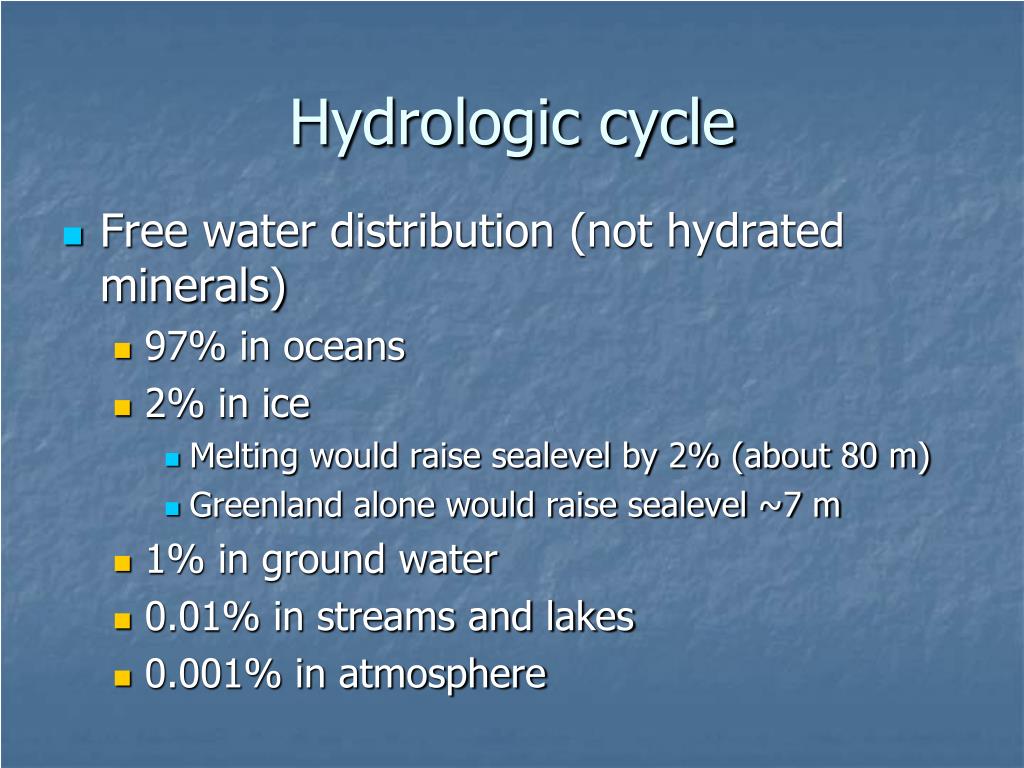 Hydrologic cycle

Free water distribution (not hydrated minerals)

97% in oceans

2% in ice

Melting would raise sealevel by 2% (about 80 m)

Greenland alone would raise sealevel ~7 m

1% in ground water

0.01% in streams and lakes

0.001% in atmosphere